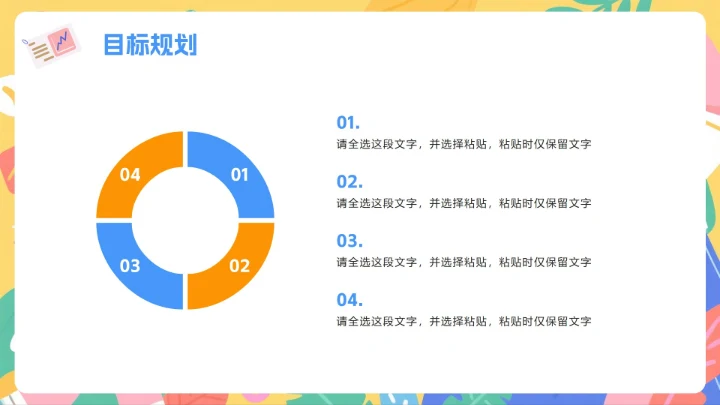 目标规划

04
01
03
02

01.
请全选这段文字，并选择粘贴，粘贴时仅保留文字

02.
请全选这段文字，并选择粘贴，粘贴时仅保留文字

03.
请全选这段文字，并选择粘贴，粘贴时仅保留文字

04.
请全选这段文字，并选择粘贴，粘贴时仅保留文字